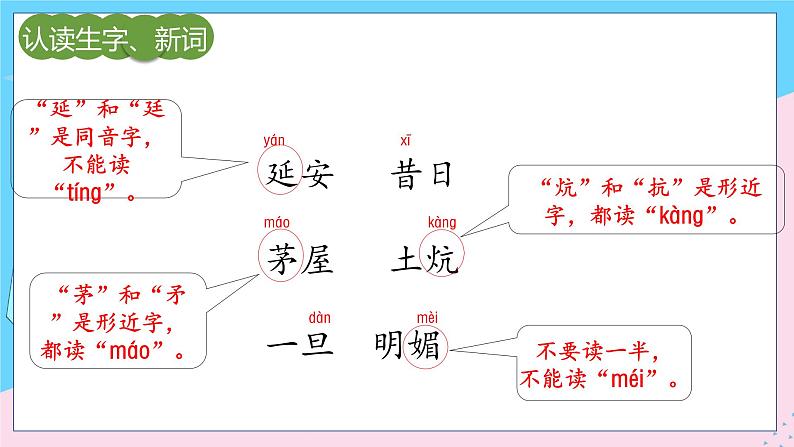 认读生字、新词

“延”和“廷”是同音字，不能读“tíng”。

yán
延安

xī
昔日

“炕”和“抗”是形近字，都读“kàng”。

máo
茅屋

kàng
土炕

“茅”和“矛”是形近字，都读“máo”。

dàn
一旦

mèi
明媚

不要读一半，不能读“méi”。